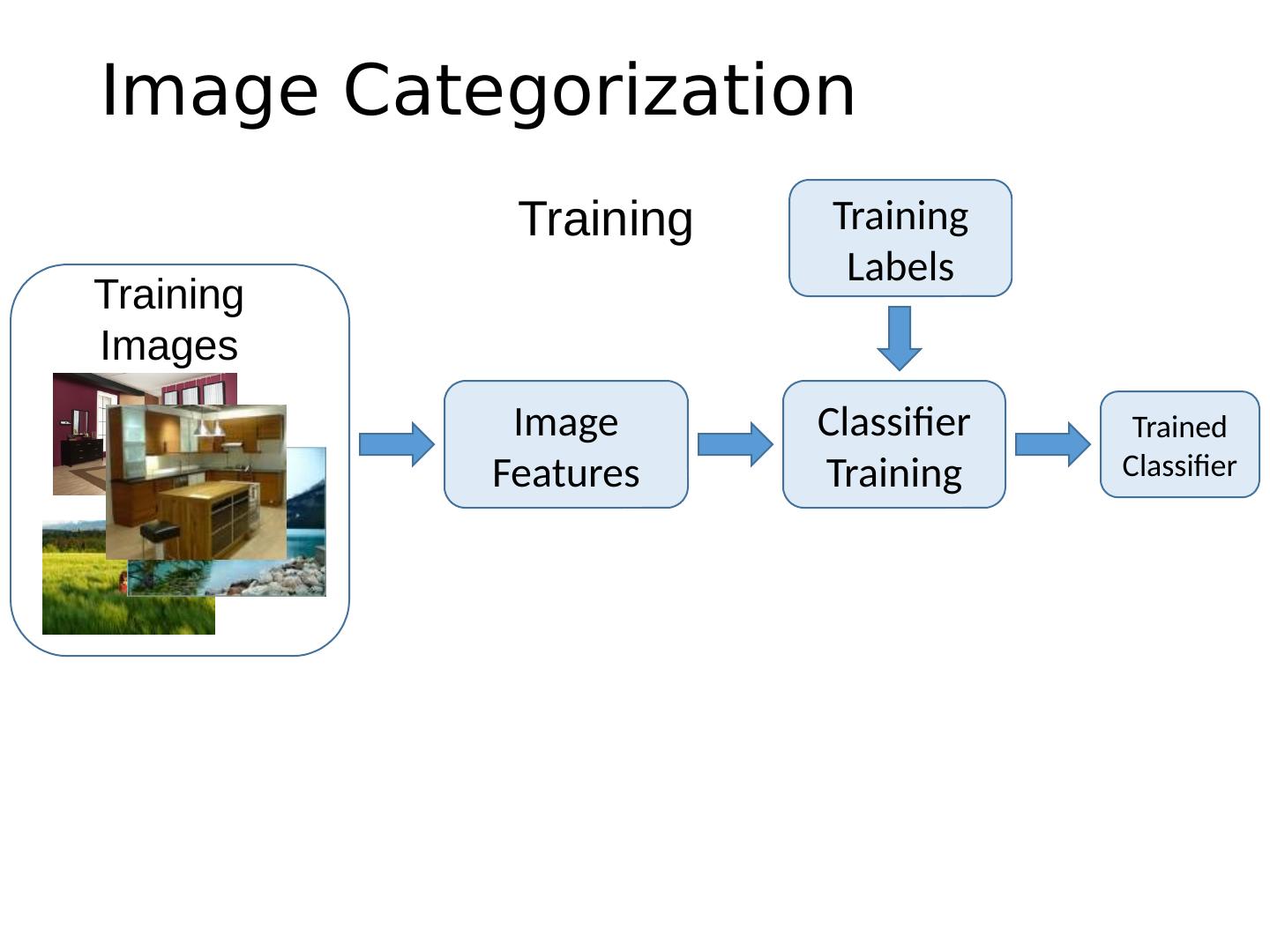 Image Categorization

Training

Training Labels

Training Images

Image Features

Classifier Training

Trained Classifier